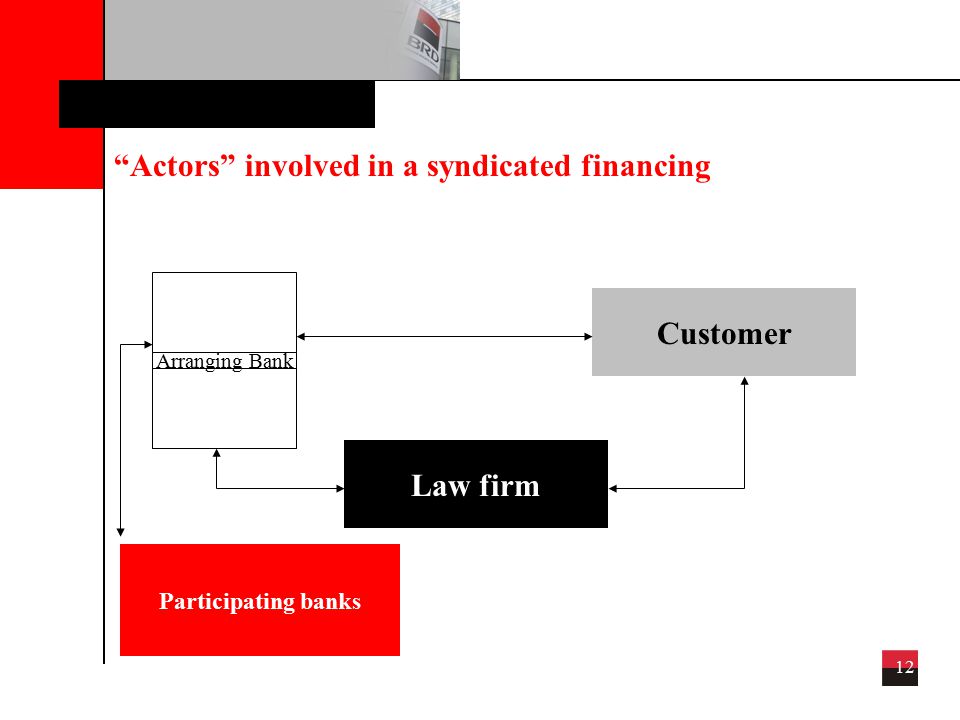 BRD

“Actors” involved in a syndicated financing

Arranging Bank

Customer

Law firm

Participating banks

12